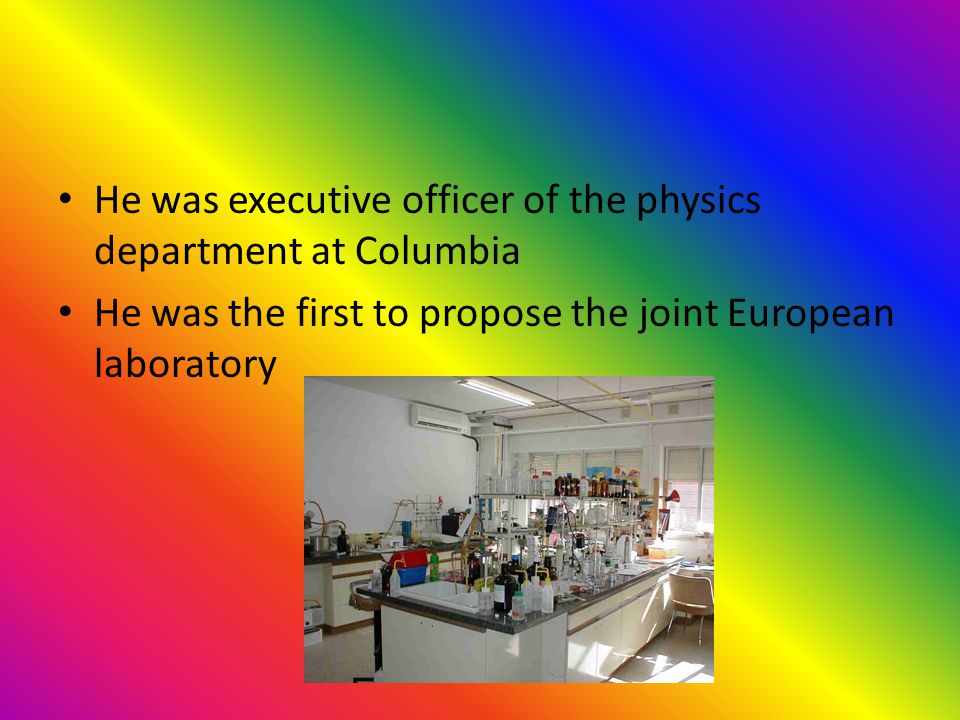 • He was executive officer of the physics department at Columbia

• He was the first to propose the joint European laboratory